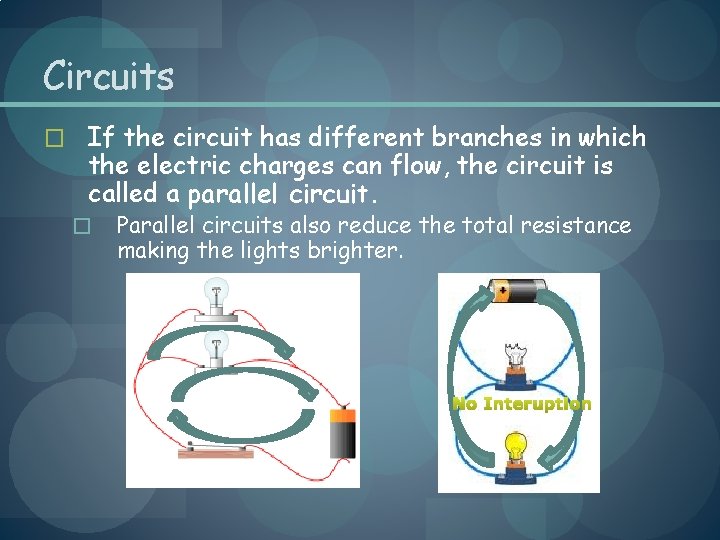 Circuits

If the circuit has different branches in which the electric charges can flow, the circuit is called a parallel circuit.

Parallel circuits also reduce the total resistance making the lights brighter.

No Interuption